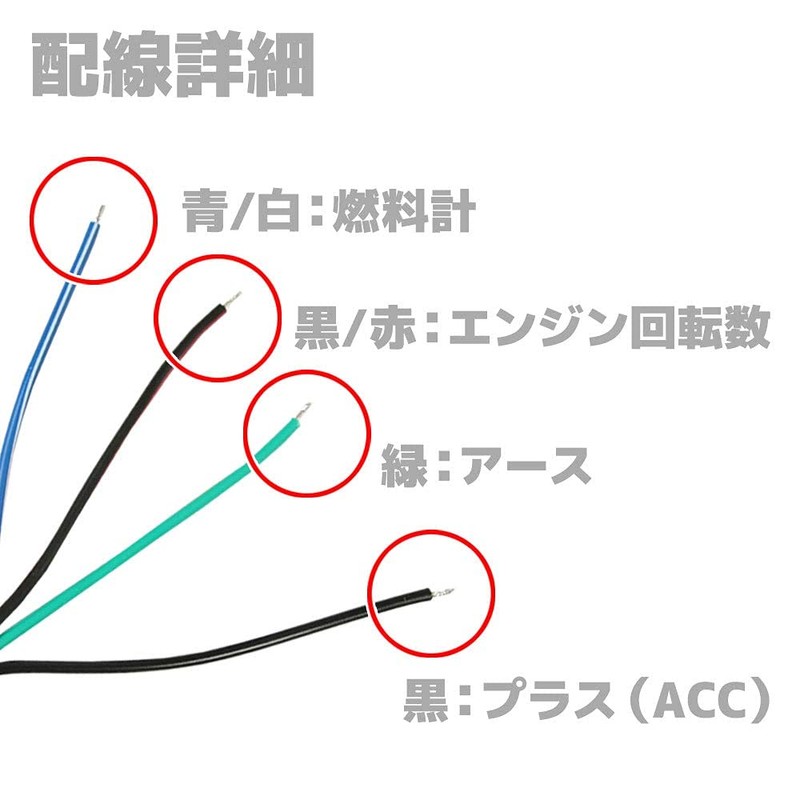 配線詳細

青/白：燃料計

黒/赤：エンジン回転数

緑：アース

黒：プラス（ACC）